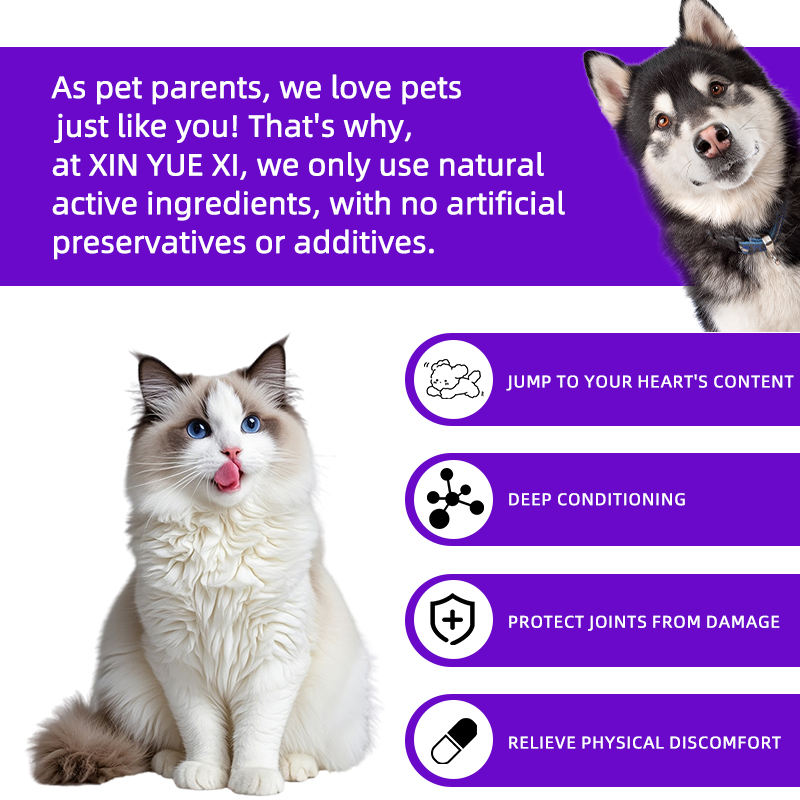 As pet parents, we love pets just like you! That's why, at XIN YUE XI, we only use natural active ingredients, with no artificial preservatives or additives.

JUMP TO YOUR HEART'S CONTENT

DEEP CONDITIONING

PROTECT JOINTS FROM DAMAGE

RELIEVE PHYSICAL DISCOMFORT